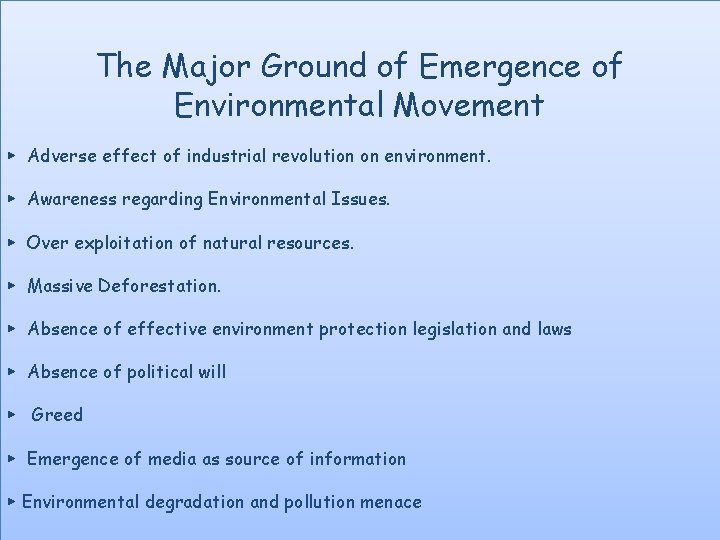 The Major Ground of Emergence of Environmental Movement

▸ Adverse effect of industrial revolution on environment.

▸ Awareness regarding Environmental Issues.

▸ Over exploitation of natural resources.

▸ Massive Deforestation.

▸ Absence of effective environment protection legislation and laws

▸ Absence of political will

▸ Greed

▸ Emergence of media as source of information

▸ Environmental degradation and pollution menace